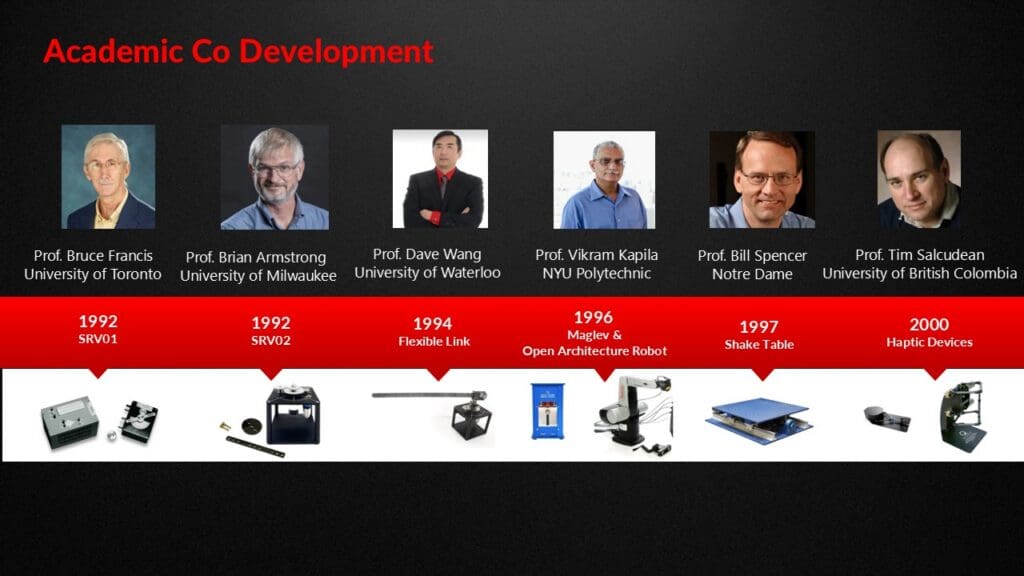 Academic Co Development

Prof. Bruce Francis
University of Toronto

Prof. Brian Armstrong
University of Milwaukee

Prof. Dave Wang
University of Waterloo

Prof. Vikram Kapila
NYU Polytechnic

Prof. Bill Spencer
Notre Dame

Prof. Tim Salcudean
University of British Colombia

1992
SRV01

1992
SRV02

1994
Flexible Link

1996
Maglev &
Open Architecture Robot

1997
Shake Table

2000
Haptic Devices